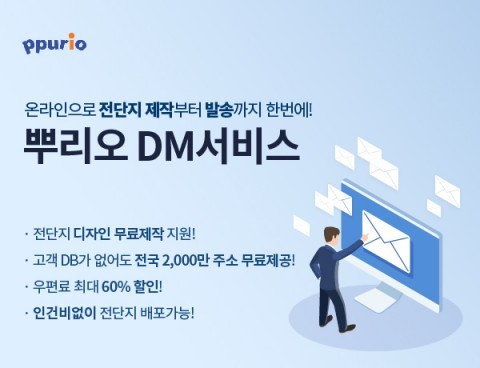 ppurio

온라인으로 전단지 제작부터 발송까지 한번에!

뿌리오 DM서비스

· 전단지 디자인 무료제작 지원!
· 고객 DB가 없어도 전국 2,000만 주소 무료제공!
· 우편료 최대 60% 할인!
· 인건비없이 전단지 배포가능!